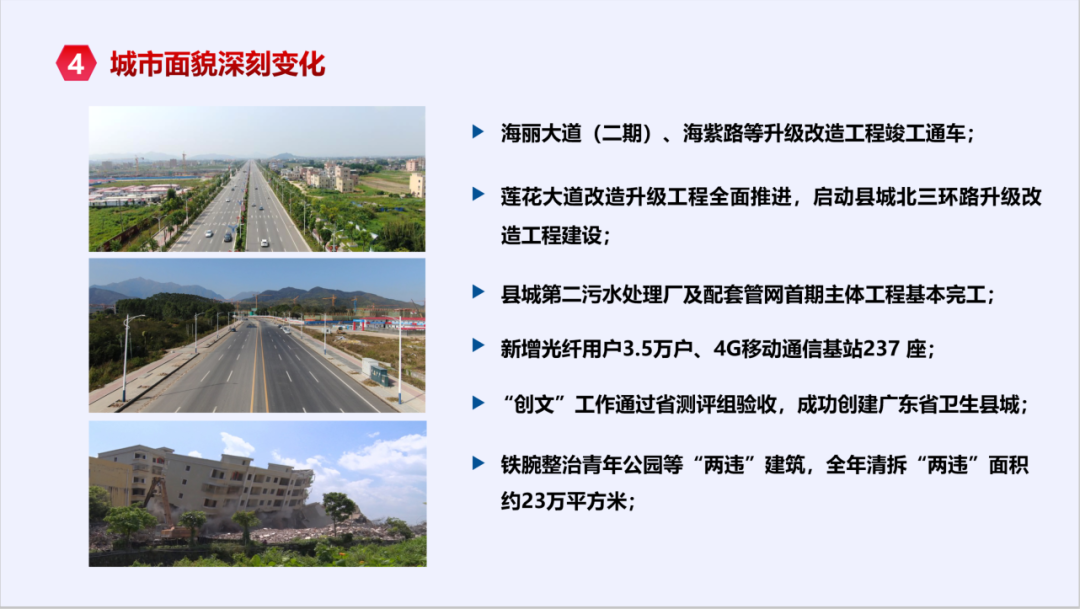 4 城市面貌深刻变化

海丽大道（二期）、海紫路等升级改造工程竣工通车；

莲花大道改造升级工程全面推进，启动县城北三环路升级改造工程建设；

县城第二污水处理厂及配套管网首期主体工程基本完工；

新增光纤用户3.5万户、4G移动通信基站237 座；

“创文”工作通过省测评组验收，成功创建广东省卫生县城；

铁腕整治青年公园等“两违”建筑，全年清拆“两违”面积约23万平方米；